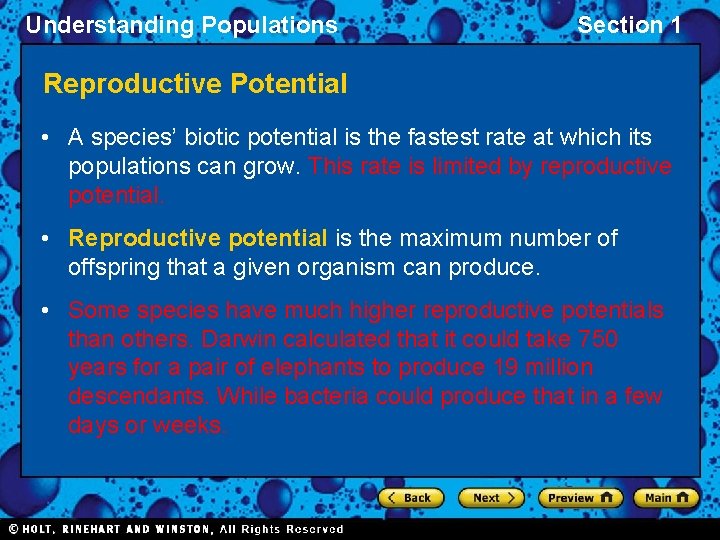 Understanding Populations

Section 1

Reproductive Potential

• A species' biotic potential is the fastest rate at which its populations can grow. This rate is limited by reproductive potential.

• Reproductive potential is the maximum number of offspring that a given organism can produce.

• Some species have much higher reproductive potentials than others. Darwin calculated that it could take 750 years for a pair of elephants to produce 19 million descendants. While bacteria could produce that in a few days or weeks.

Back Next Preview Main

© HOLT, RINEHART AND WINSTON, All Rights Reserved